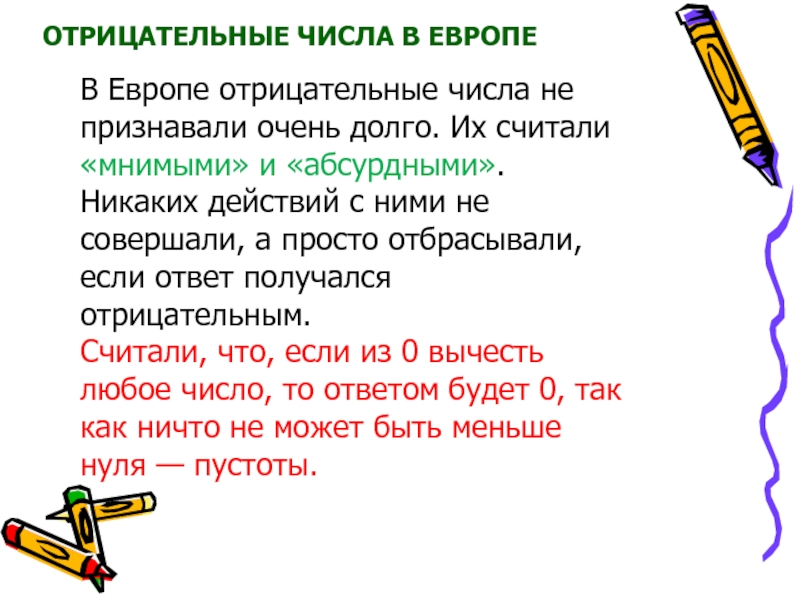 ОТРИЦАТЕЛЬНЫЕ ЧИСЛА В ЕВРОПЕ

В Европе отрицательные числа не признавали очень долго. Их считали «мнимыми» и «абсурдными». Никаких действий с ними не совершали, а просто отбрасывали, если ответ получался отрицательным.
Считали, что, если из 0 вычесть любое число, то ответом будет 0, так как ничто не может быть меньше нуля — пустоты.